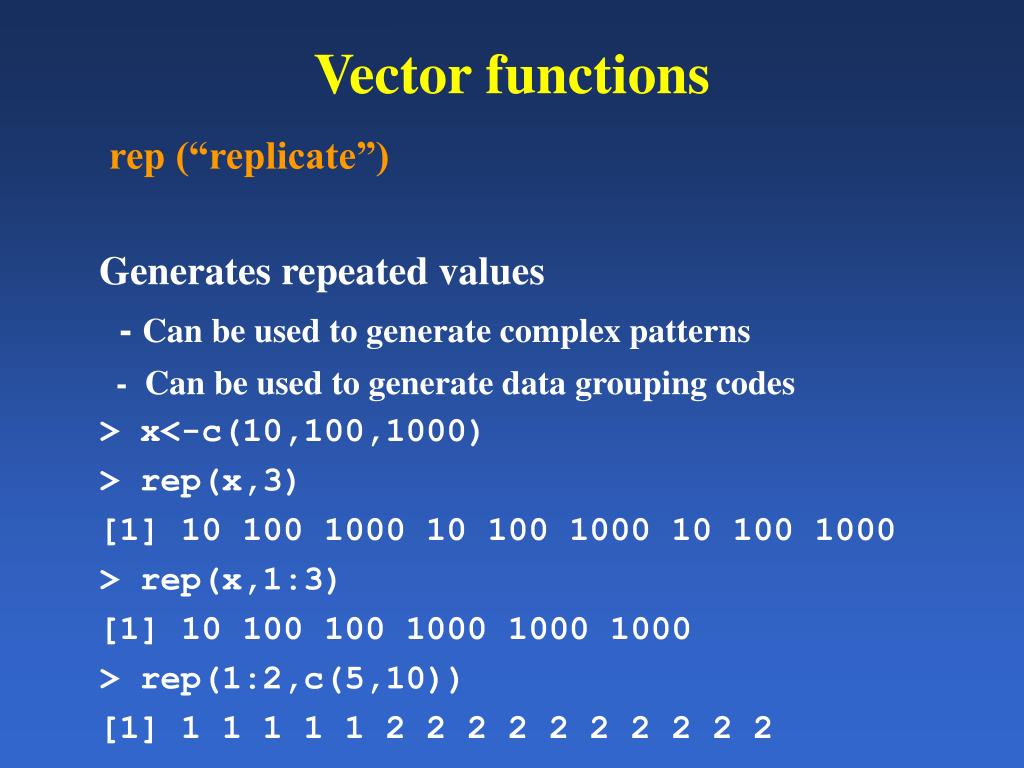 Vector functions

rep (“replicate”)

Generates repeated values

- Can be used to generate complex patterns

- Can be used to generate data grouping codes

> x<-c(10,100,1000)

> rep(x,3)

[1] 10 100 1000 10 100 1000 10 100 1000

> rep(x,1:3)

[1] 10 100 100 1000 1000 1000

> rep(1:2,c(5,10))

[1] 1 1 1 1 1 2 2 2 2 2 2 2 2 2 2